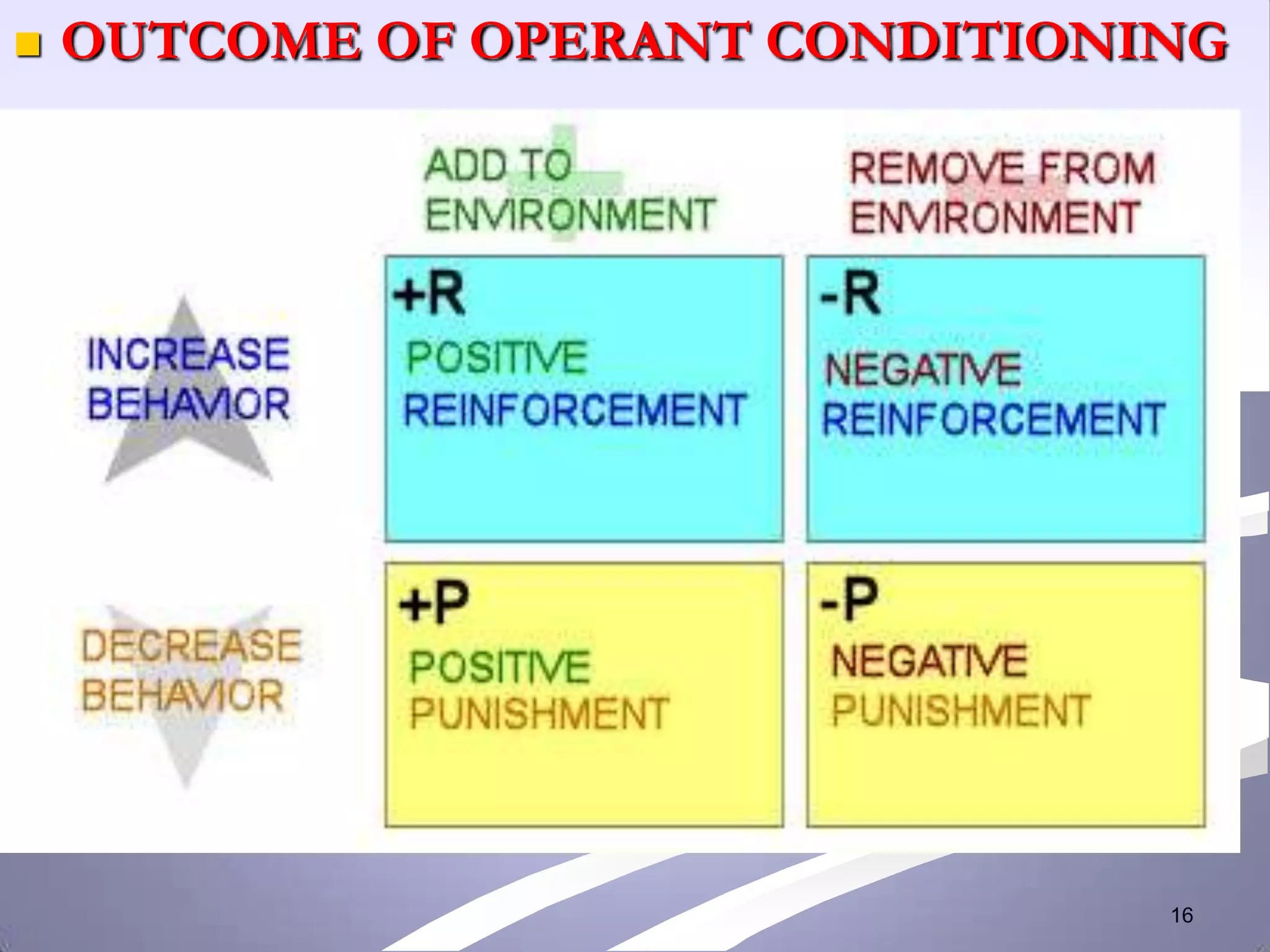 OUTCOME OF OPERANT CONDITIONING

|  | ADD TO ENVIRONMENT | REMOVE FROM ENVIRONMENT |
|---|---|---|
| INCREASE BEHAVIOR | +R POSITIVE REINFORCEMENT | -R NEGATIVE REINFORCEMENT |
| DECREASE BEHAVIOR | +P POSITIVE PUNISHMENT | -P NEGATIVE PUNISHMENT |

16